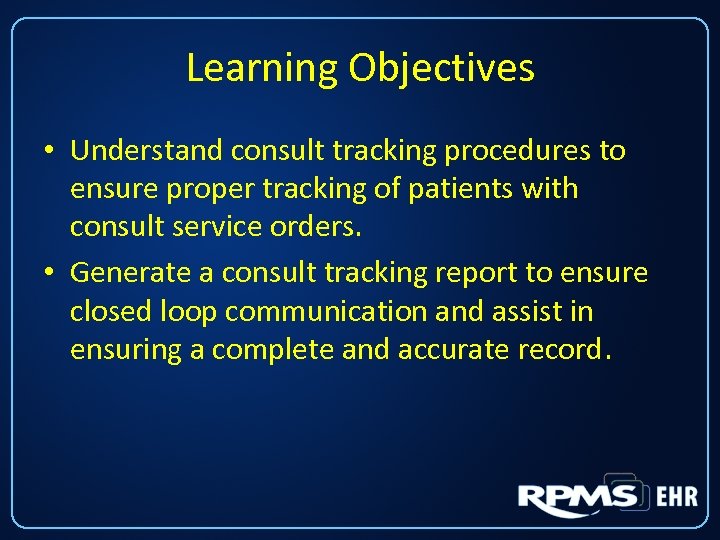 Learning Objectives

• Understand consult tracking procedures to ensure proper tracking of patients with consult service orders.

• Generate a consult tracking report to ensure closed loop communication and assist in ensuring a complete and accurate record.

RPMS EHR